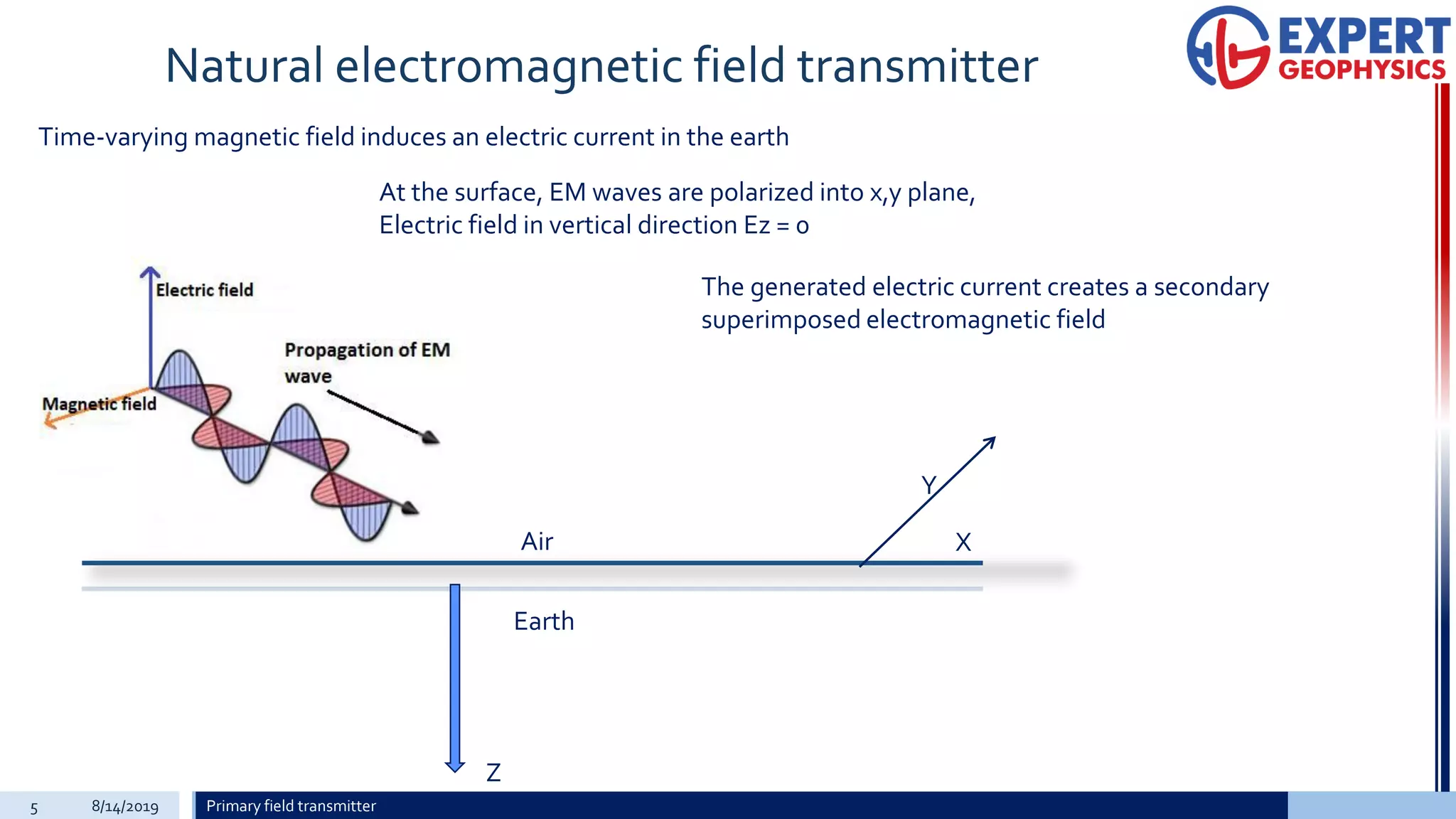 Natural electromagnetic field transmitter

EXPERT GEOPHYSICS

Time-varying magnetic field induces an electric current in the earth

At the surface, EM waves are polarized into x,y plane, Electric field in vertical direction Ez = 0

The generated electric current creates a secondary superimposed electromagnetic field

Electric field

Propagation of EM wave

Magnetic field

Y

Air

X

Earth

Z

5 8/14/2019 Primary field transmitter